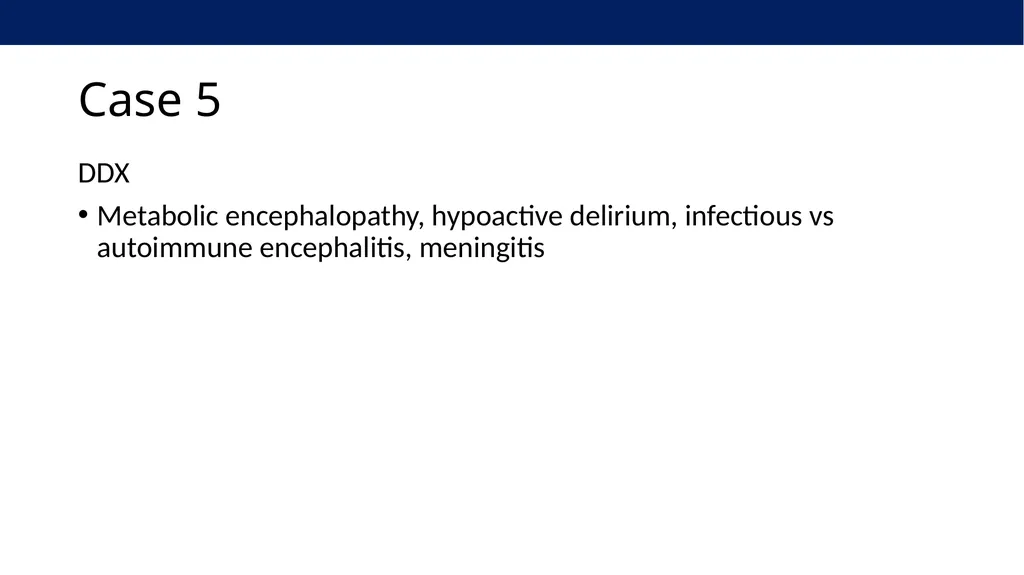 Case 5

DDX

• Metabolic encephalopathy, hypoactive delirium, infectious vs autoimmune encephalitis, meningitis